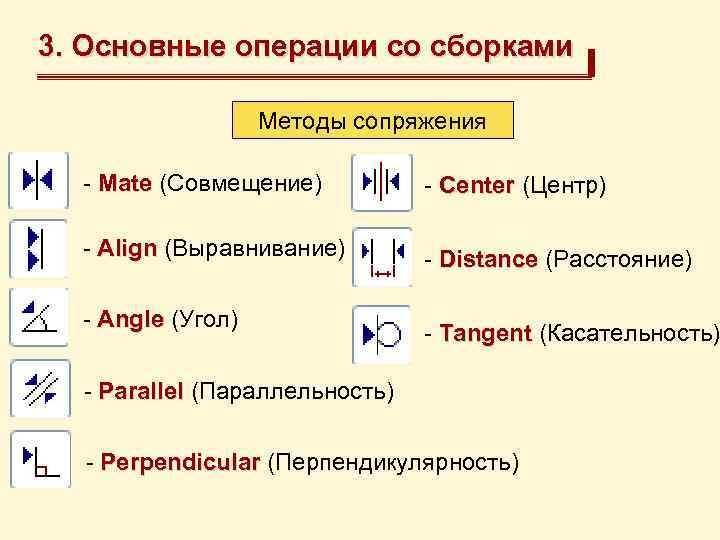 3. Основные операции со сборками

Методы сопряжения

- Mate (Совмещение)

- Align (Выравнивание)

- Angle (Угол)

- Parallel (Параллельность)

- Perpendicular (Перпендикулярность)

- Center (Центр)

- Distance (Расстояние)

- Tangent (Касательность)